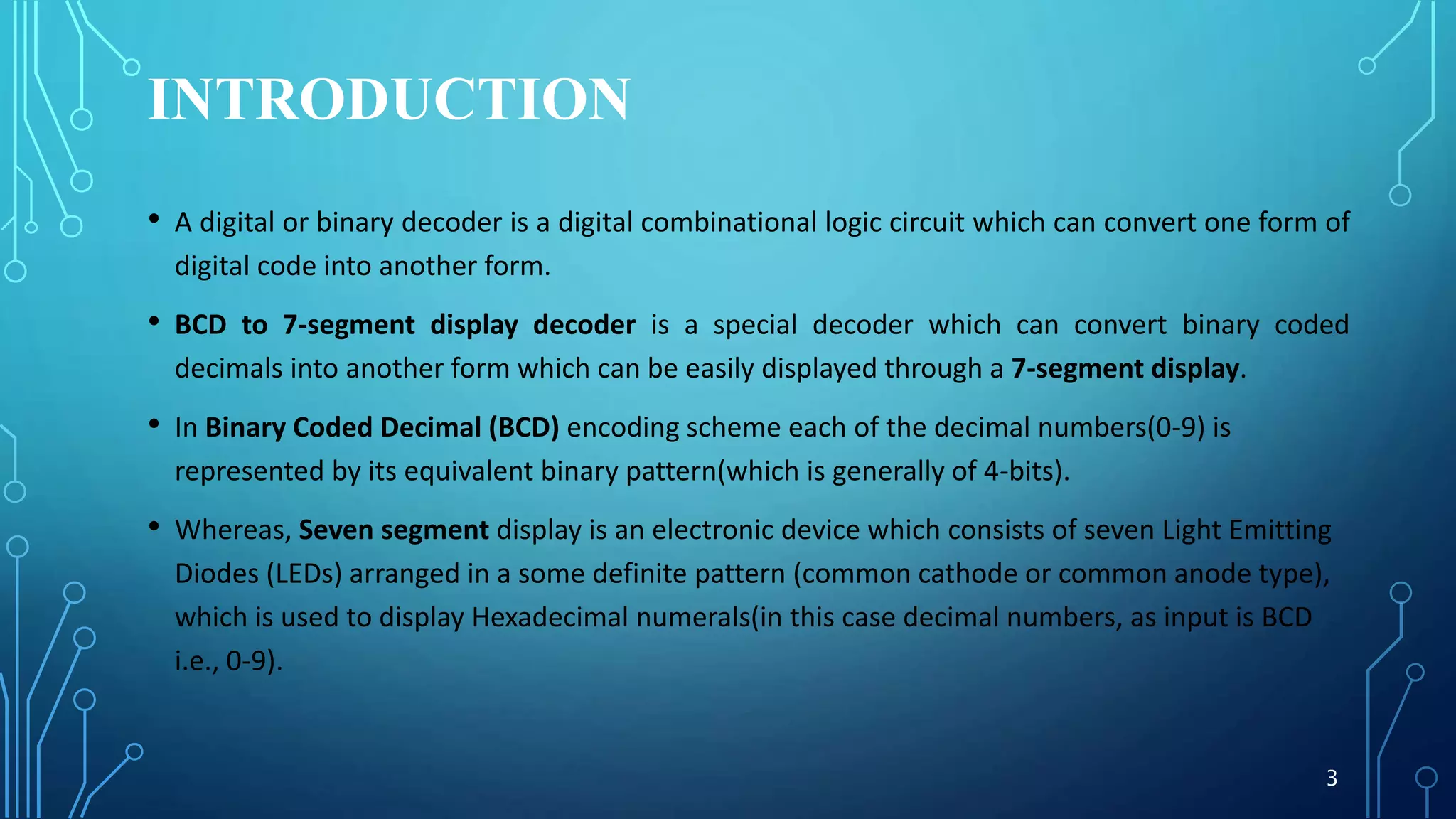 INTRODUCTION

• A digital or binary decoder is a digital combinational logic circuit which can convert one form of digital code into another form.

• BCD to 7-segment display decoder is a special decoder which can convert binary coded decimals into another form which can be easily displayed through a 7-segment display.

• In Binary Coded Decimal (BCD) encoding scheme each of the decimal numbers(0-9) is represented by its equivalent binary pattern(which is generally of 4-bits).

• Whereas, Seven segment display is an electronic device which consists of seven Light Emitting Diodes (LEDs) arranged in a some definite pattern (common cathode or common anode type), which is used to display Hexadecimal numerals(in this case decimal numbers, as input is BCD i.e., 0-9).

3